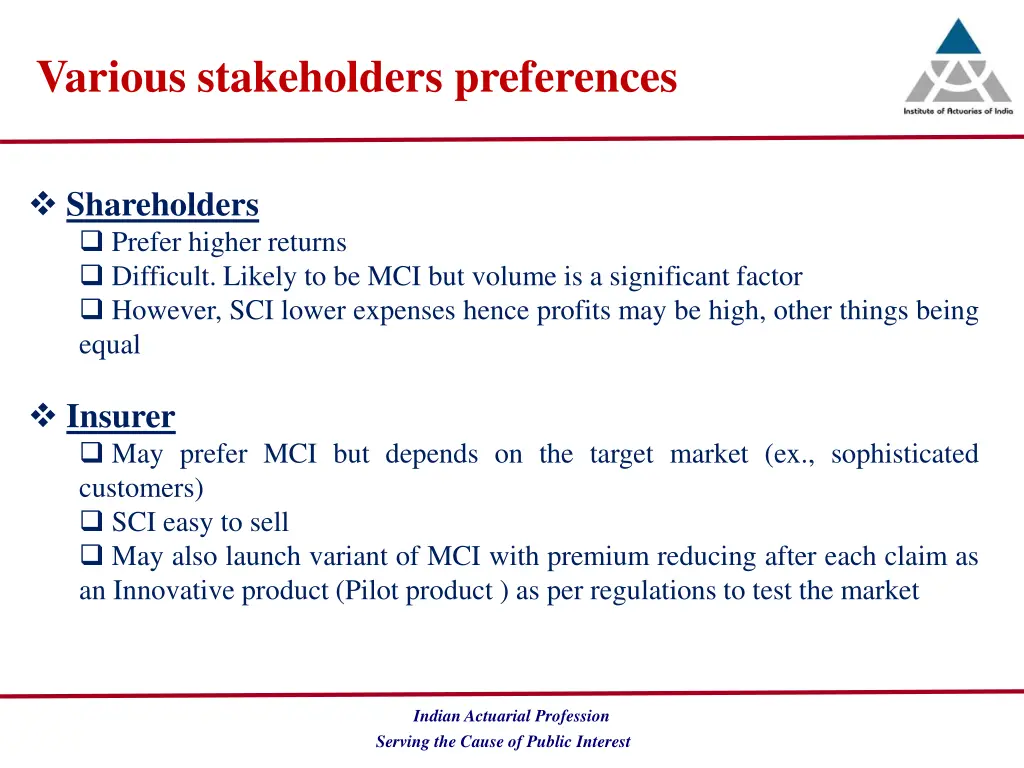 Various stakeholders preferences

Institute of Actuaries of India

❖ Shareholders
❑ Prefer higher returns
❑ Difficult. Likely to be MCI but volume is a significant factor
❑ However, SCI lower expenses hence profits may be high, other things being equal

❖ Insurer
❑ May prefer MCI but depends on the target market (ex., sophisticated customers)
❑ SCI easy to sell
❑ May also launch variant of MCI with premium reducing after each claim as an Innovative product (Pilot product ) as per regulations to test the market

Indian Actuarial Profession
Serving the Cause of Public Interest